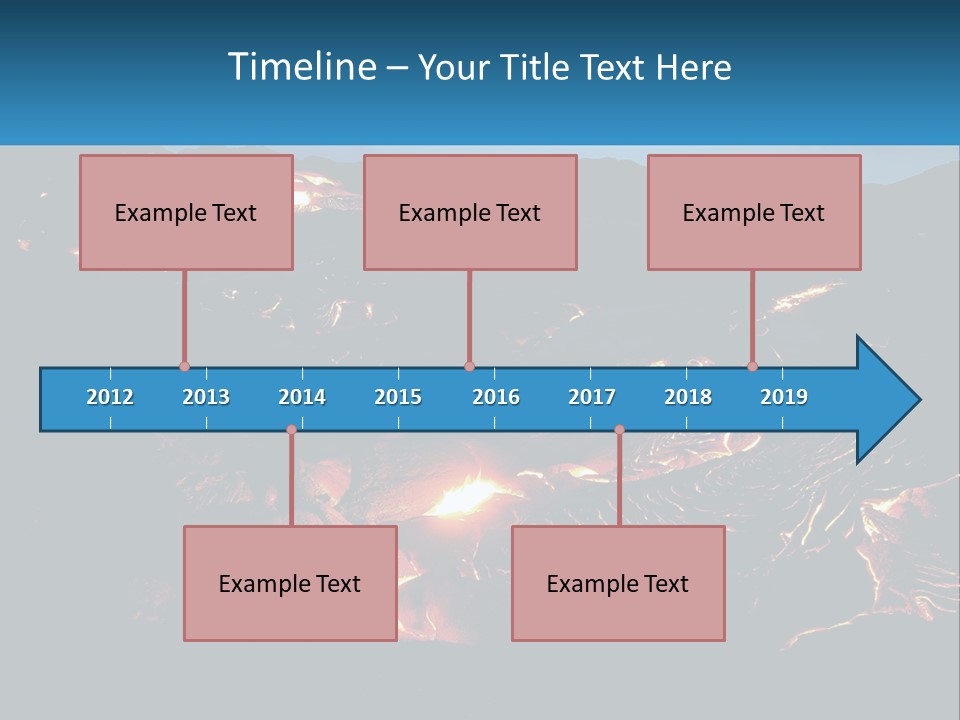 Timeline – Your Title Text Here

Example Text

Example Text

Example Text

2012 2013 2014 2015 2016 2017 2018 2019

Example Text

Example Text